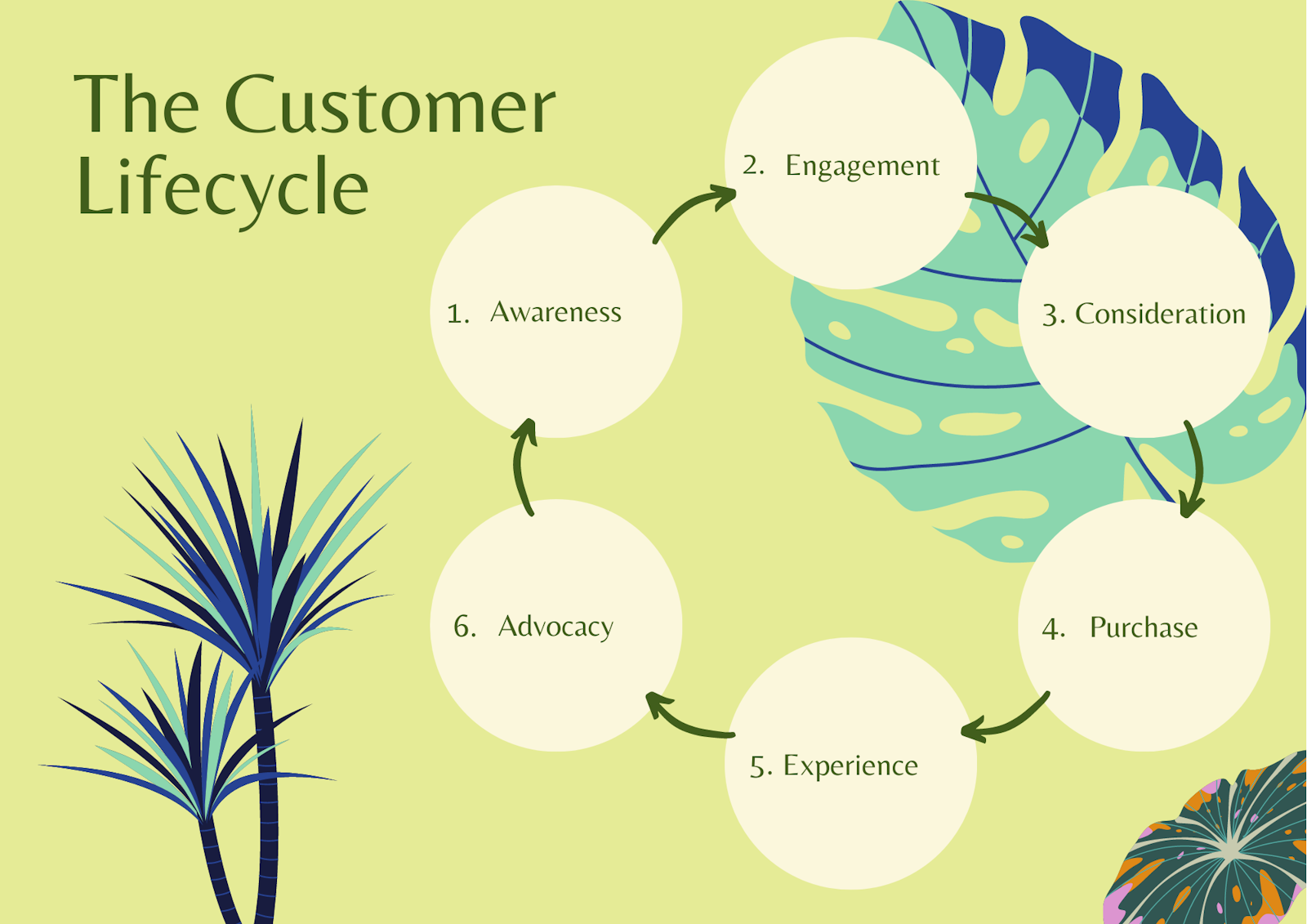 The Customer Lifecycle

1. Awareness

2. Engagement

3. Consideration

4. Purchase

5. Experience

6. Advocacy